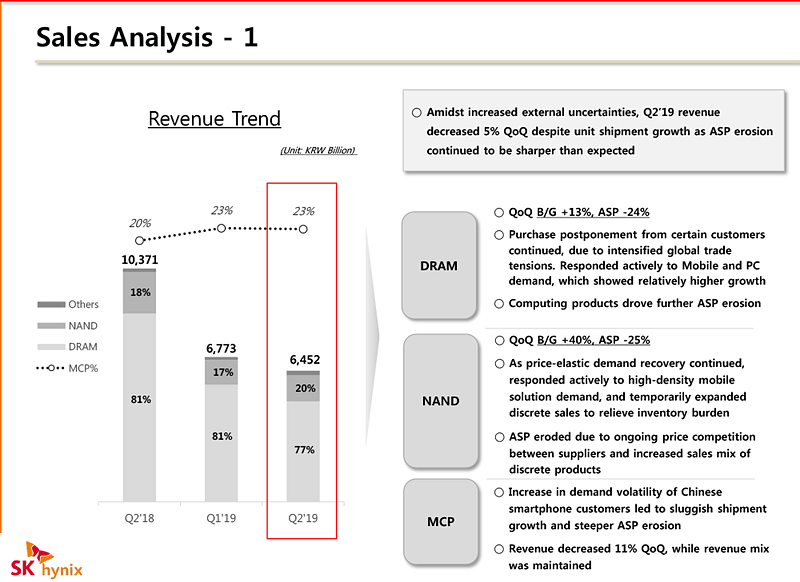 Sales Analysis - 1

Revenue Trend

(Unit: KRW Billion)

20%
23%
23%

10,371
18%
81%

6,773
17%
81%

6,452
20%
77%

Others
NAND
DRAM
MCP%

Q2'18
Q1'19
Q2'19

○ Amidst increased external uncertainties, Q2'19 revenue decreased 5% QoQ despite unit shipment growth as ASP erosion continued to be sharper than expected

DRAM

○ QoQ B/G +13%, ASP -24%

○ Purchase postponement from certain customers continued, due to intensified global trade tensions. Responded actively to Mobile and PC demand, which showed relatively higher growth

○ Computing products drove further ASP erosion

NAND

○ QoQ B/G +40%, ASP -25%

○ As price-elastic demand recovery continued, responded actively to high-density mobile solution demand, and temporarily expanded discrete sales to relieve inventory burden

○ ASP eroded due to ongoing price competition between suppliers and increased sales mix of discrete products

MCP

○ Increase in demand volatility of Chinese smartphone customers led to sluggish shipment growth and steeper ASP erosion

○ Revenue decreased 11% QoQ, while revenue mix was maintained

SK hynix